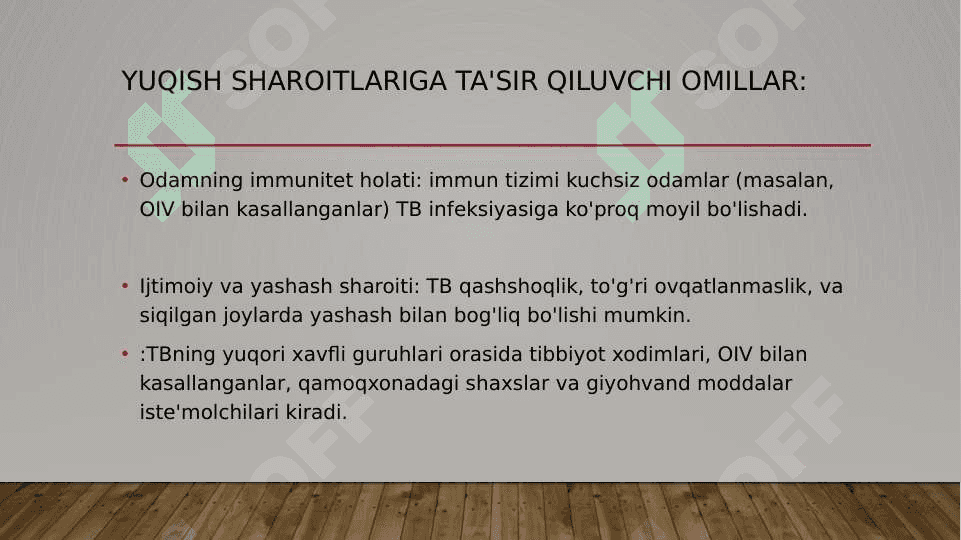 YUQISH SHAROITLARIGA TA'SIR QILUVCHI OMILLAR:

• Odamning immunitet holati: immun tizimi kuchsiz odamlar (masalan, OIV bilan kasallanganlar) TB infeksiyasiga ko'proq moyil bo'lishadi.

• Ijtimoiy va yashash sharoiti: TB qashshoqlik, to'g'ri ovqatlanmaslik, va siqilgan joylarda yashash bilan bog'liq bo'lishi mumkin.

• :TBning yuqori xavfli guruhlari orasida tibbiyot xodimlari, OIV bilan kasallanganlar, qamoqxonadagi shaxslar va giyohvand moddalar iste'molchilari kiradi.